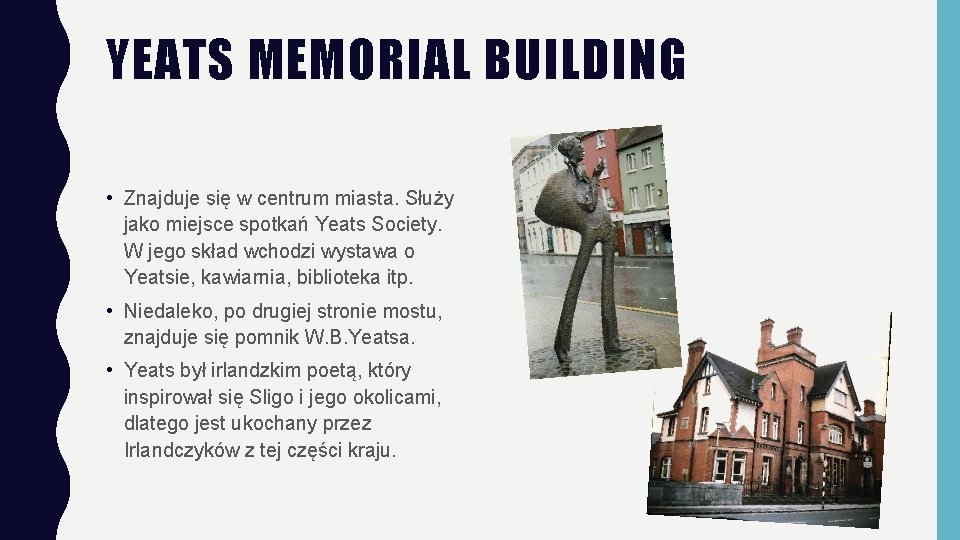 YEATS MEMORIAL BUILDING

• Znajduje się w centrum miasta. Służy jako miejsce spotkań Yeats Society. W jego skład wchodzi wystawa o Yeatsie, kawiarnia, biblioteka itp.

• Niedaleko, po drugiej stronie mostu, znajduje się pomnik W.B.Yeatsa.

• Yeats był irlandzkim poetą, który inspirował się Sligo i jego okolicami, dlatego jest ukochany przez Irlandczyków z tej części kraju.